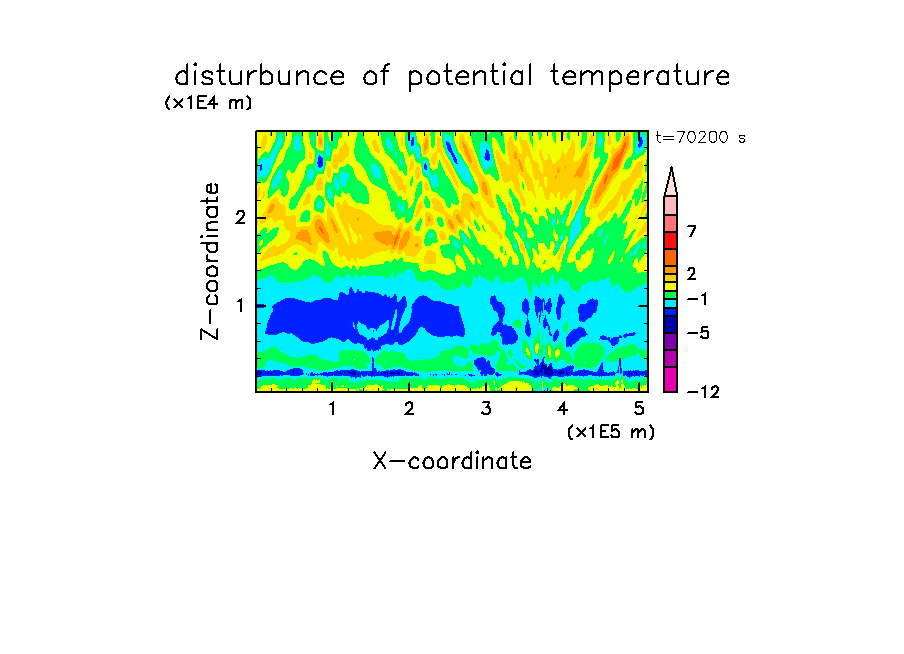 disturbunce of potential temperature
(x1E4 m)
t=70200 s
Z-coordinate
2
1
7
2
−1
−5
−12
1
2
3
4
5
(x1E5 m)
X-coordinate